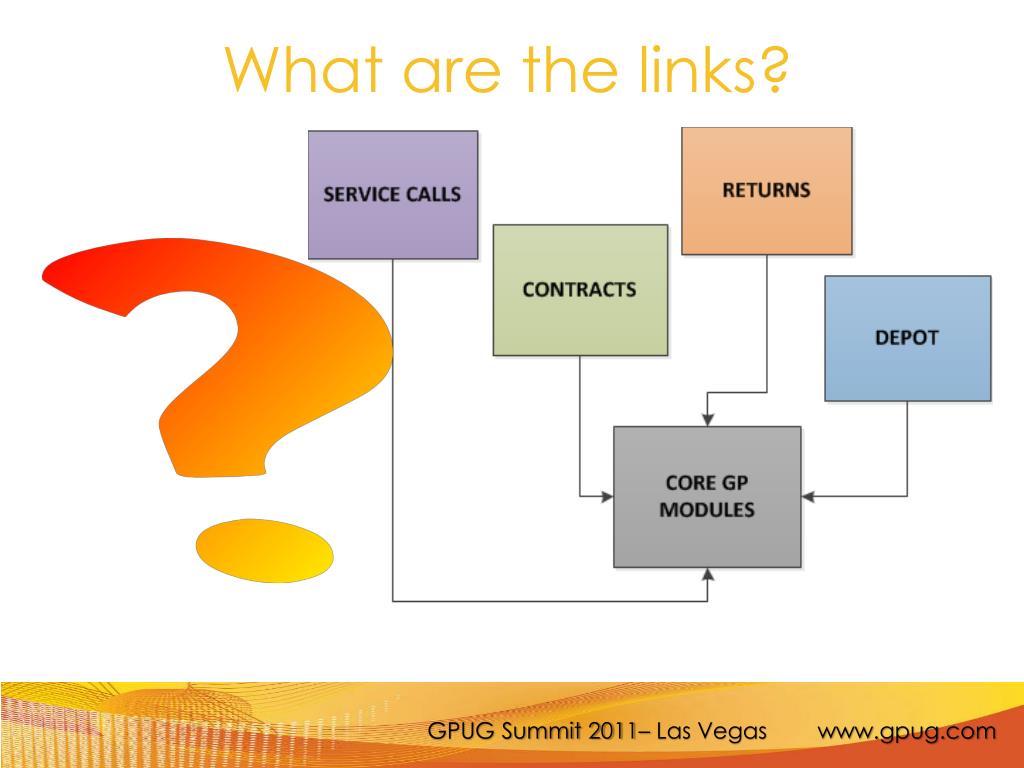 What are the links?

SERVICE CALLS

RETURNS

CONTRACTS

DEPOT

CORE GP MODULES

GPUG Summit 2011– Las Vegas www.gpug.com